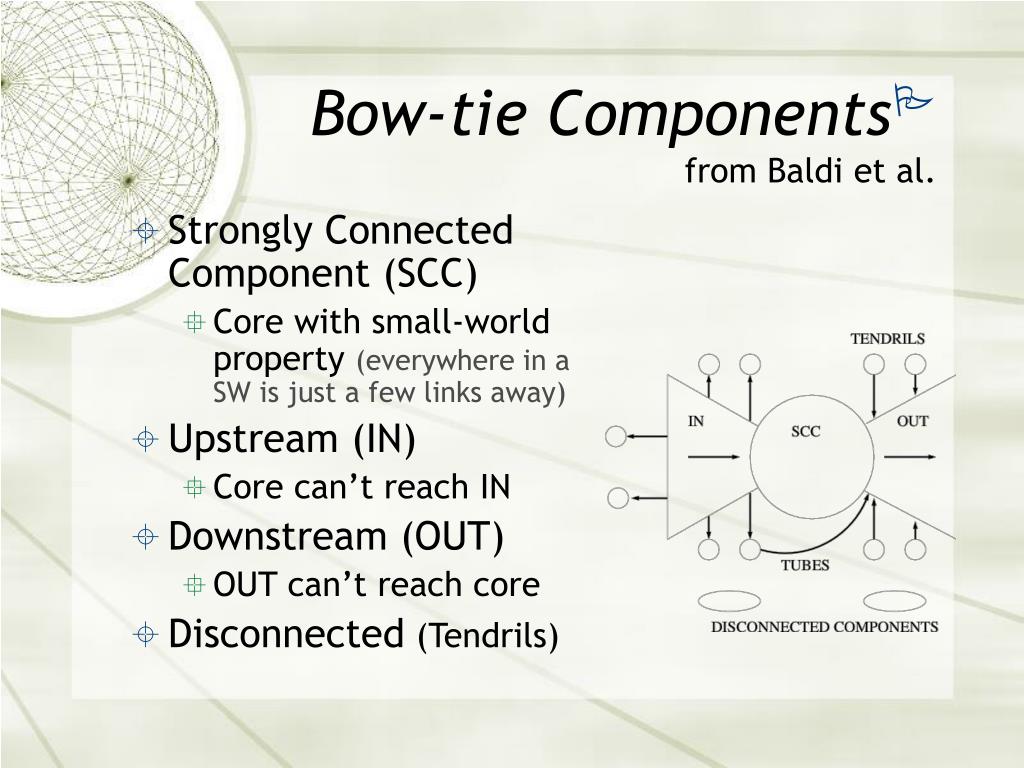 Bow-tie Components
from Baldi et al.

Strongly Connected Component (SCC)

Core with small-world property (everywhere in a SW is just a few links away)

Upstream (IN)

Core can't reach IN

Downstream (OUT)

OUT can't reach core

Disconnected (Tendrils)

TENDRILS
IN
SCC
OUT
TUBES
DISCONNECTED COMPONENTS